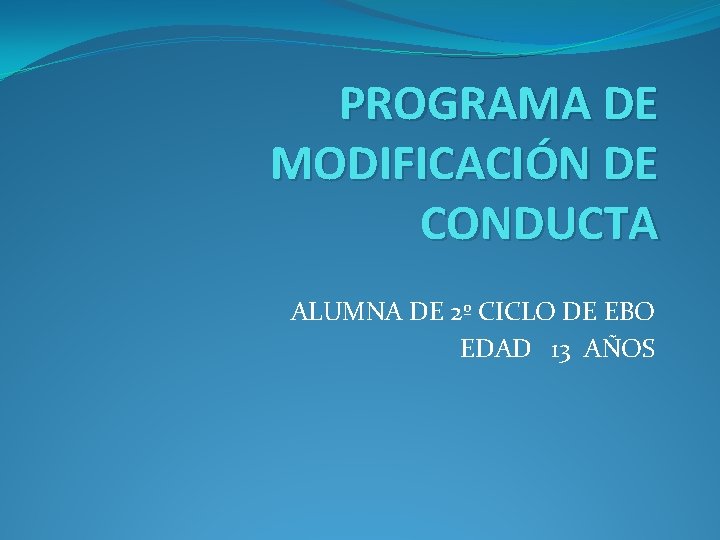 PROGRAMA DE MODIFICACIÓN DE CONDUCTA

ALUMNA DE 2º CICLO DE EBO
EDAD 13 AÑOS